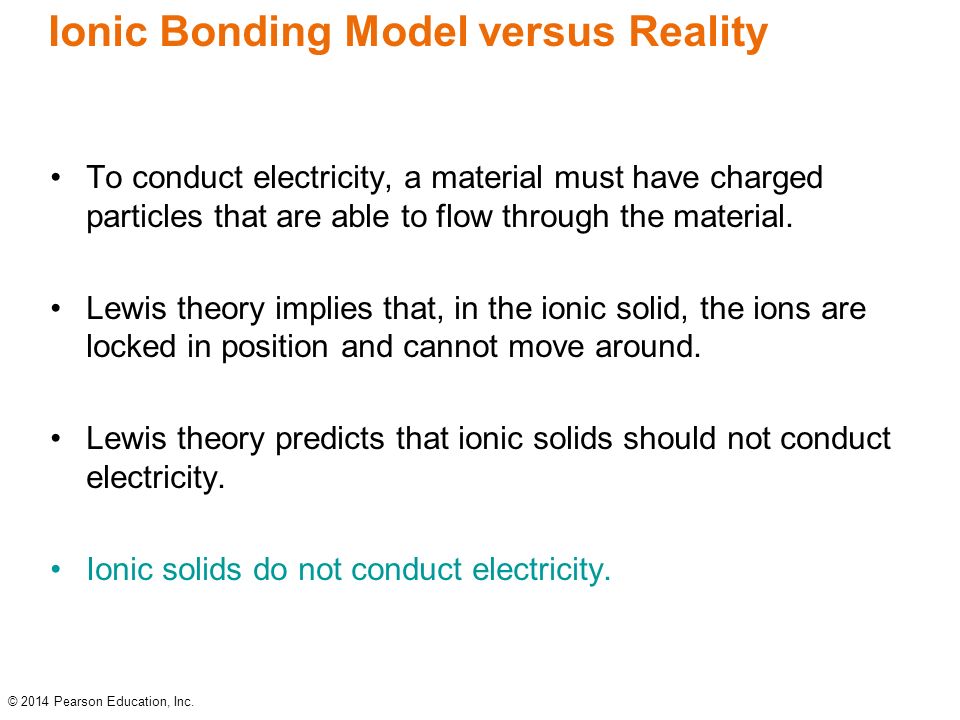 Ionic Bonding Model versus Reality

• To conduct electricity, a material must have charged particles that are able to flow through the material.

• Lewis theory implies that, in the ionic solid, the ions are locked in position and cannot move around.

• Lewis theory predicts that ionic solids should not conduct electricity.

• Ionic solids do not conduct electricity.

© 2014 Pearson Education, Inc.